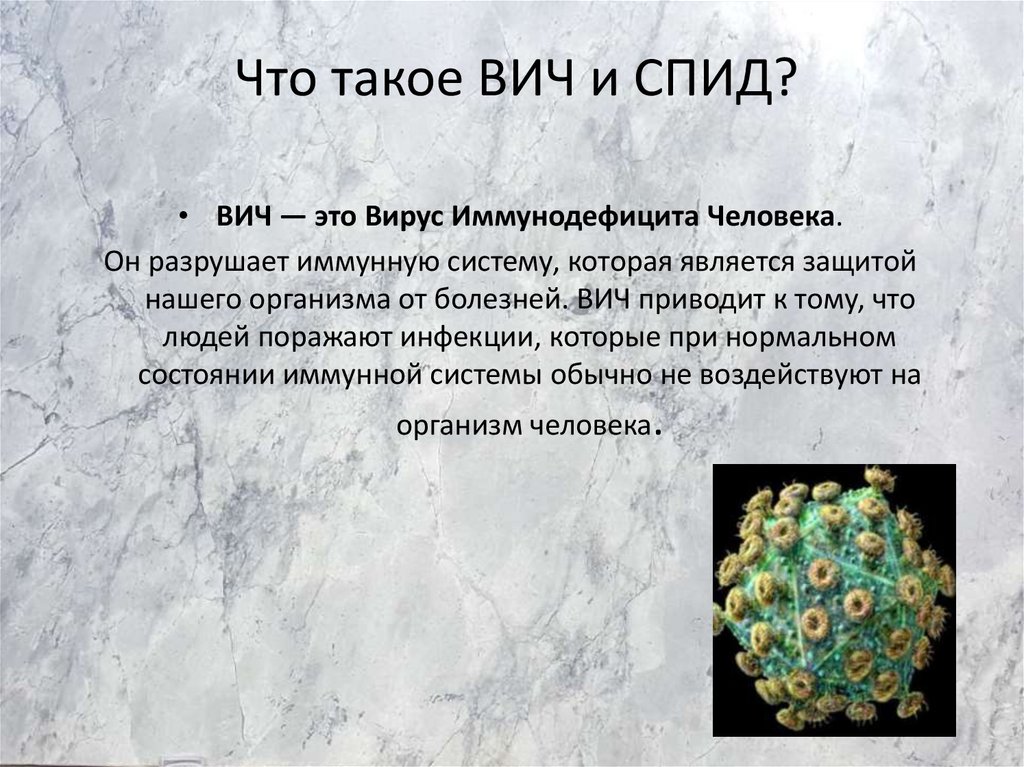 Что такое ВИЧ и СПИД?

• ВИЧ — это Вирус Иммунодефицита Человека.

Он разрушает иммунную систему, которая является защитой нашего организма от болезней. ВИЧ приводит к тому, что людей поражают инфекции, которые при нормальном состоянии иммунной системы обычно не воздействуют на организм человека.